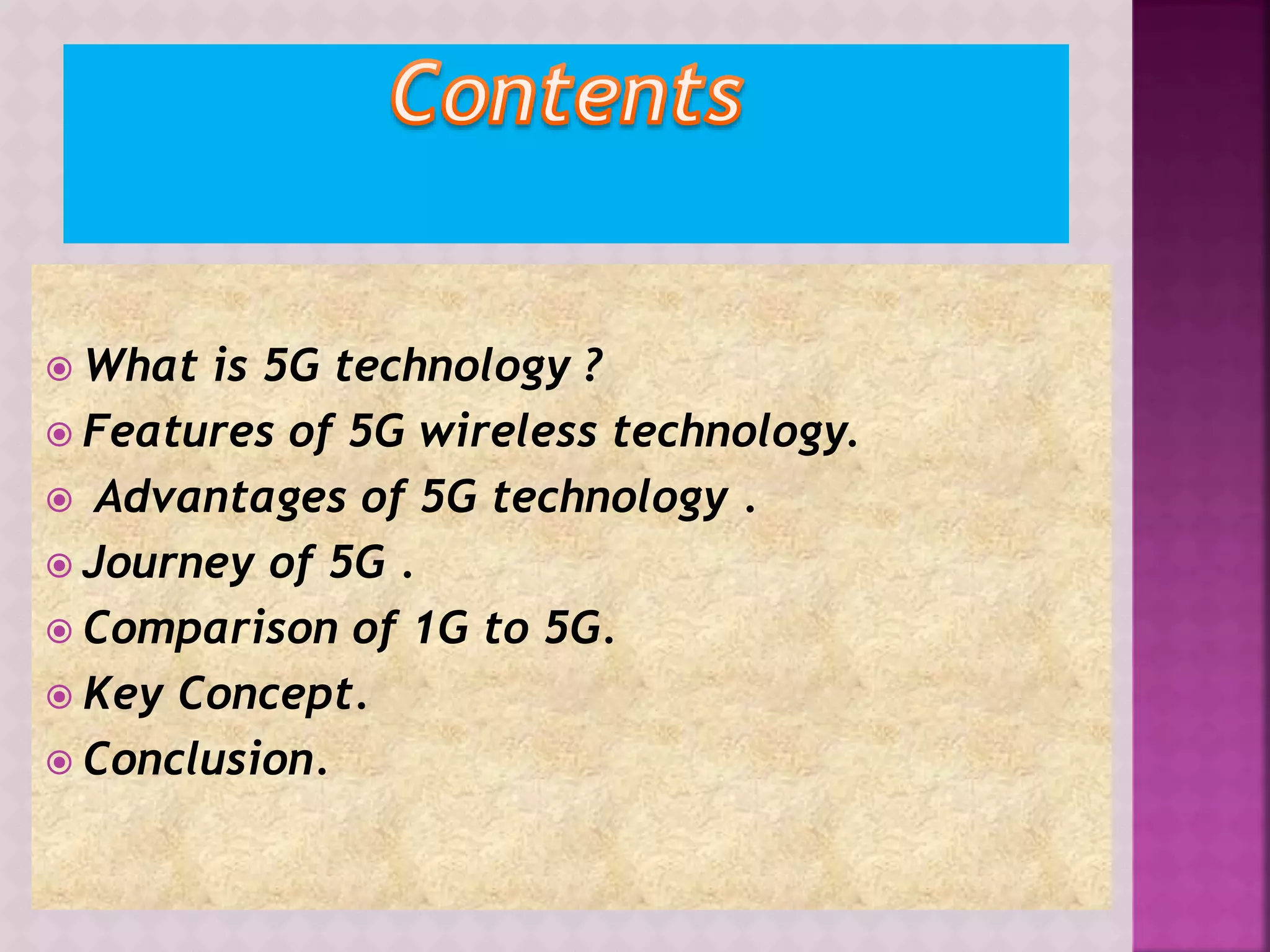 Contents

What is 5G technology ?
Features of 5G wireless technology.
Advantages of 5G technology .
Journey of 5G .
Comparison of 1G to 5G.
Key Concept.
Conclusion.